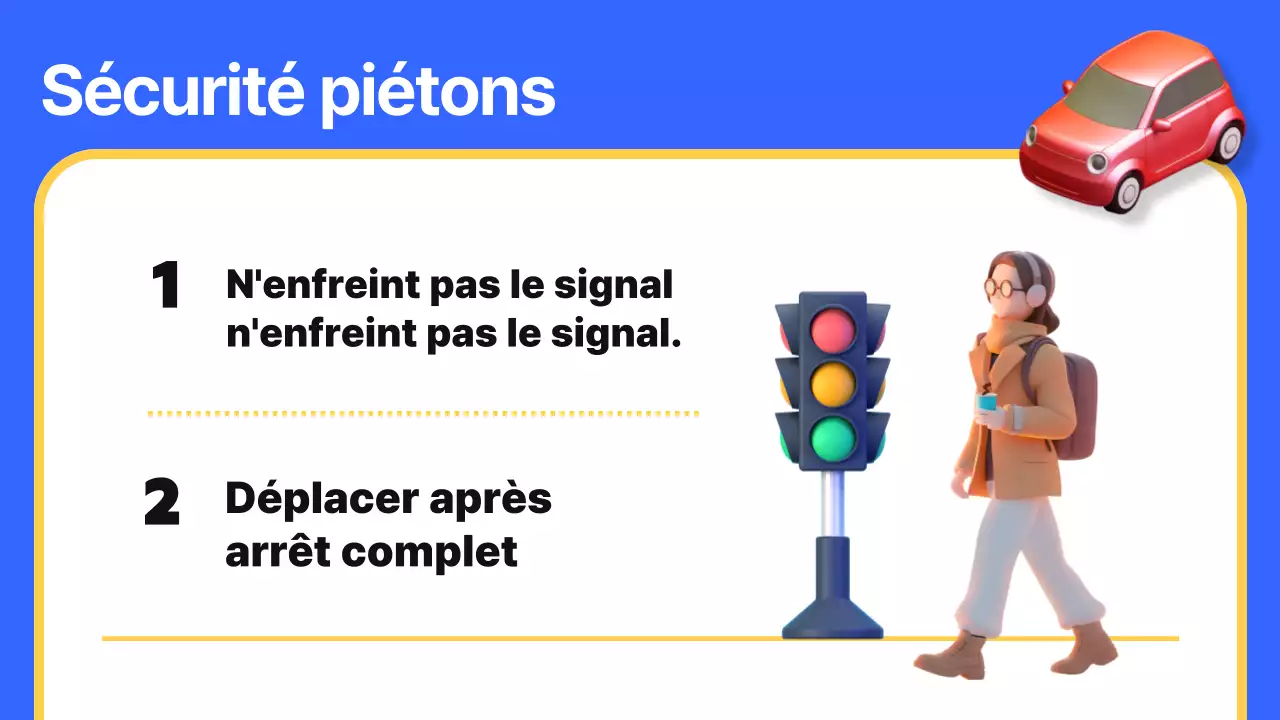 Sécurité piétons

1 N'enfreint pas le signal n'enfreint pas le signal.

2 Déplacer après arrêt complet